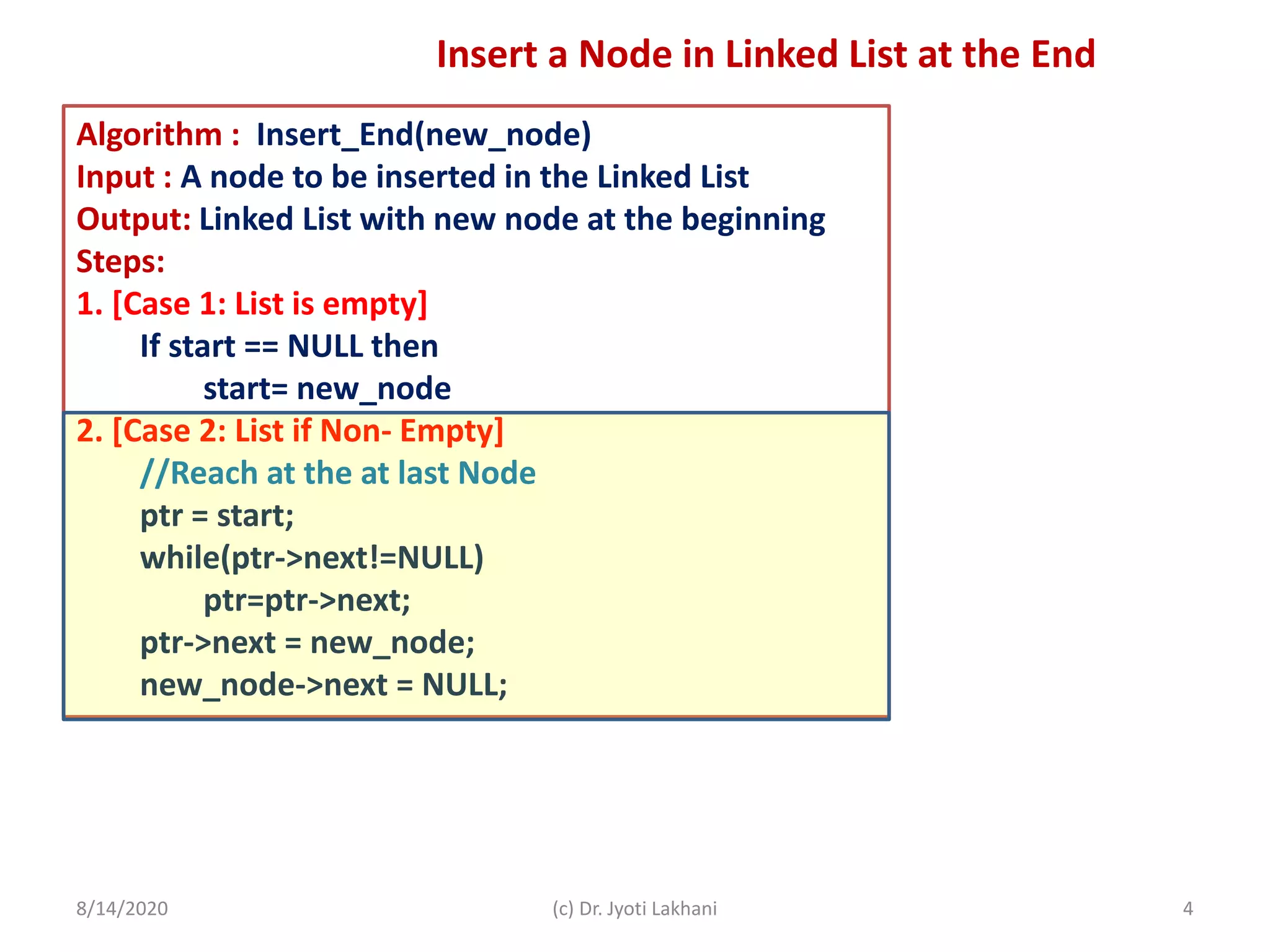 Insert a Node in Linked List at the End

Algorithm : Insert_End(new_node)
Input : A node to be inserted in the Linked List
Output: Linked List with new node at the beginning
Steps:
1. [Case 1: List is empty]
If start == NULL then
start= new_node
2. [Case 2: List if Non- Empty]
//Reach at the at last Node
ptr = start;
while(ptr->next!=NULL)
ptr=ptr->next;
ptr->next = new_node;
new_node->next = NULL;

8/14/2020
(c) Dr. Jyoti Lakhani
4